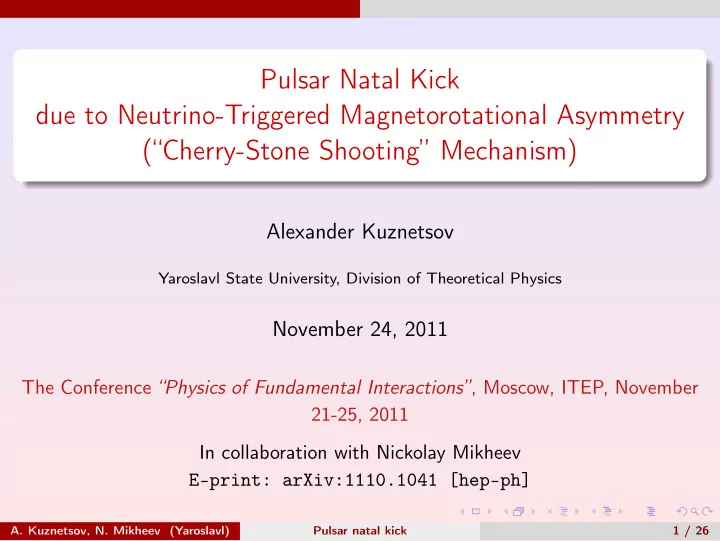 Pulsar Natal Kick
due to Neutrino-Triggered Magnetorotational Asymmetry
("Cherry-Stone Shooting" Mechanism)

Alexander Kuznetsov

Yaroslavl State University, Division of Theoretical Physics

November 24, 2011

The Conference "Physics of Fundamental Interactions", Moscow, ITEP, November 21-25, 2011

In collaboration with Nickolay Mikheev
E-print: arXiv:1110.1041 [hep-ph]

A. Kuznetsov, N. Mikheev (Yaroslavl) Pulsar natal kick 1 / 26